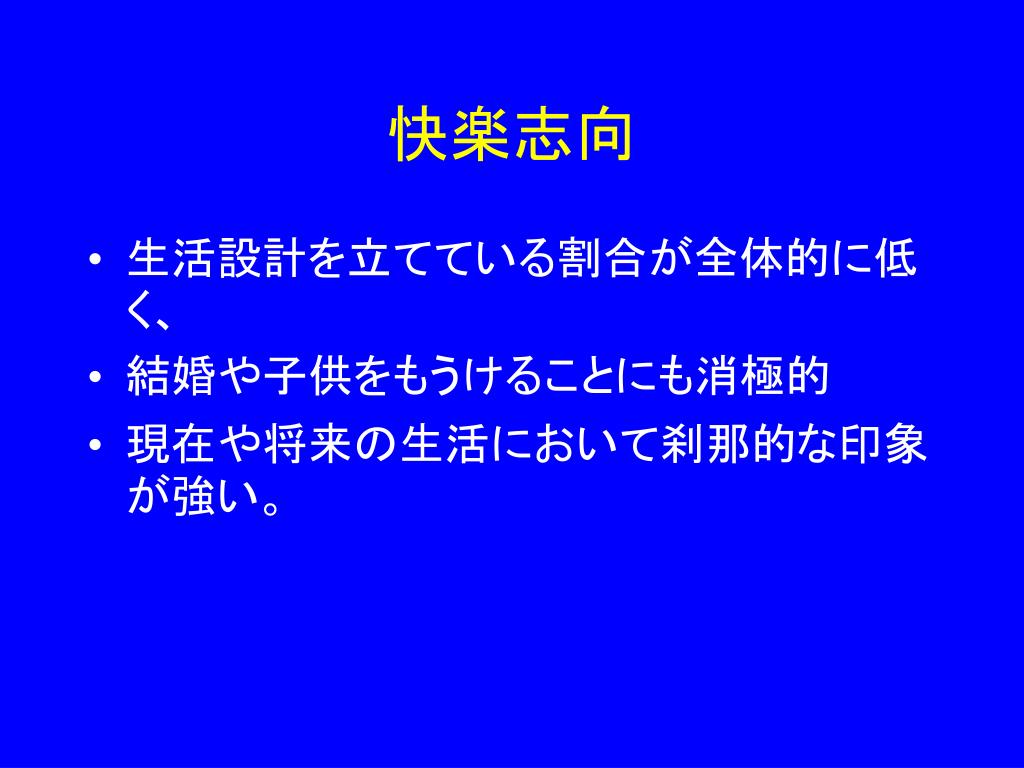 快楽志向

• 生活設計を立てている割合が全体的に低く、

• 結婚や子供をもうけることにも消極的

• 現在や将来の生活において刹那的な印象が強い。